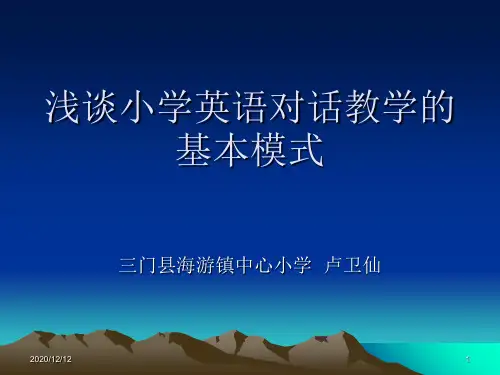 浅谈小学英语对话教学的基本模式

三门县海游镇中心小学 卢卫仙

2020/12/12

1